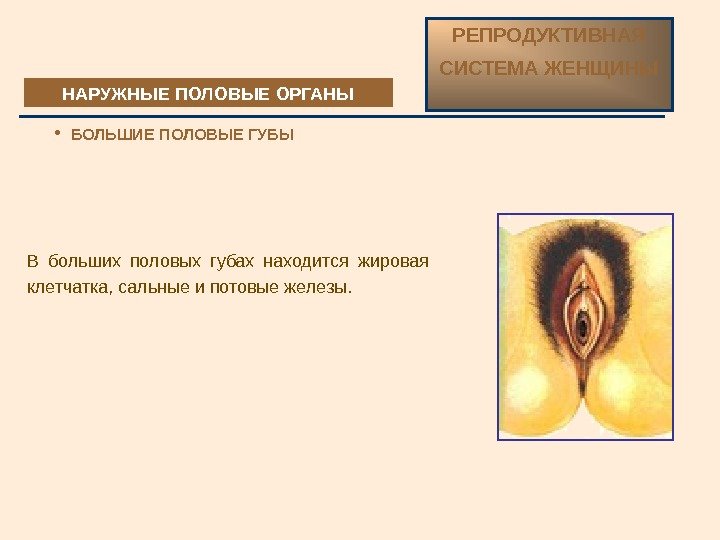 РЕПРОДУКТИВНАЯ СИСТЕМА ЖЕНЩИНЫ

НАРУЖНЫЕ ПОЛОВЫЕ ОРГАНЫ

• БОЛЬШИЕ ПОЛОВЫЕ ГУБЫ

В больших половых губах находится жировая клетчатка, сальные и потовые железы.